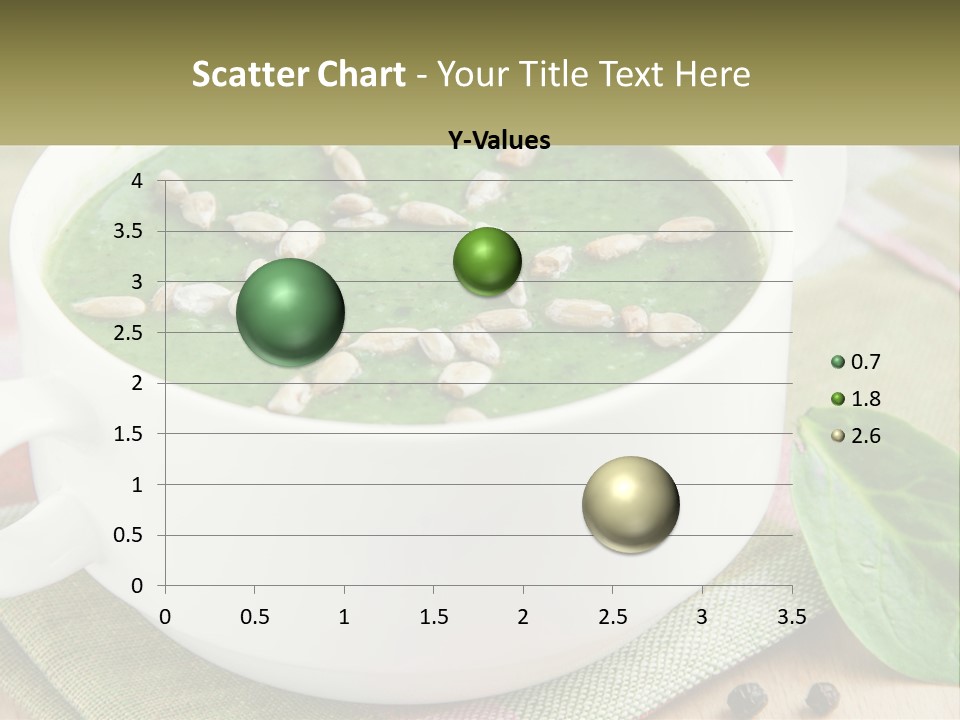 Scatter Chart - Your Title Text Here

Y-Values

4
3.5
3
2.5
2
1.5
1
0.5
0

0 0.5 1 1.5 2 2.5 3 3.5

0.7
1.8
2.6